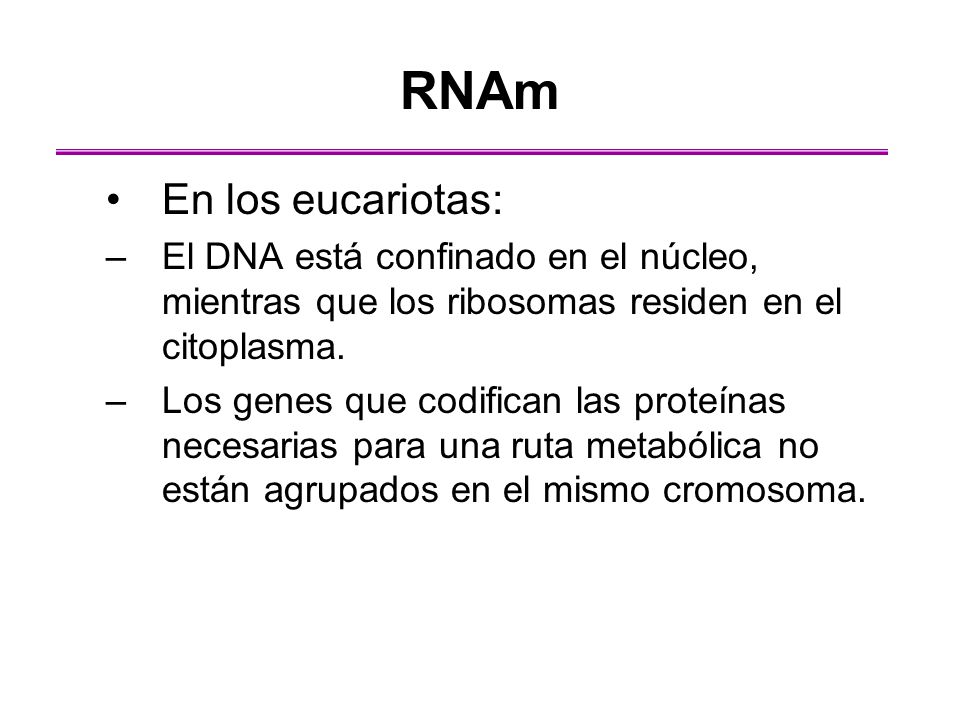 RNAm

• En los eucariotas:

– El DNA está confinado en el núcleo, mientras que los ribosomas residen en el citoplasma.

– Los genes que codifican las proteínas necesarias para una ruta metabólica no están agrupados en el mismo cromosoma.